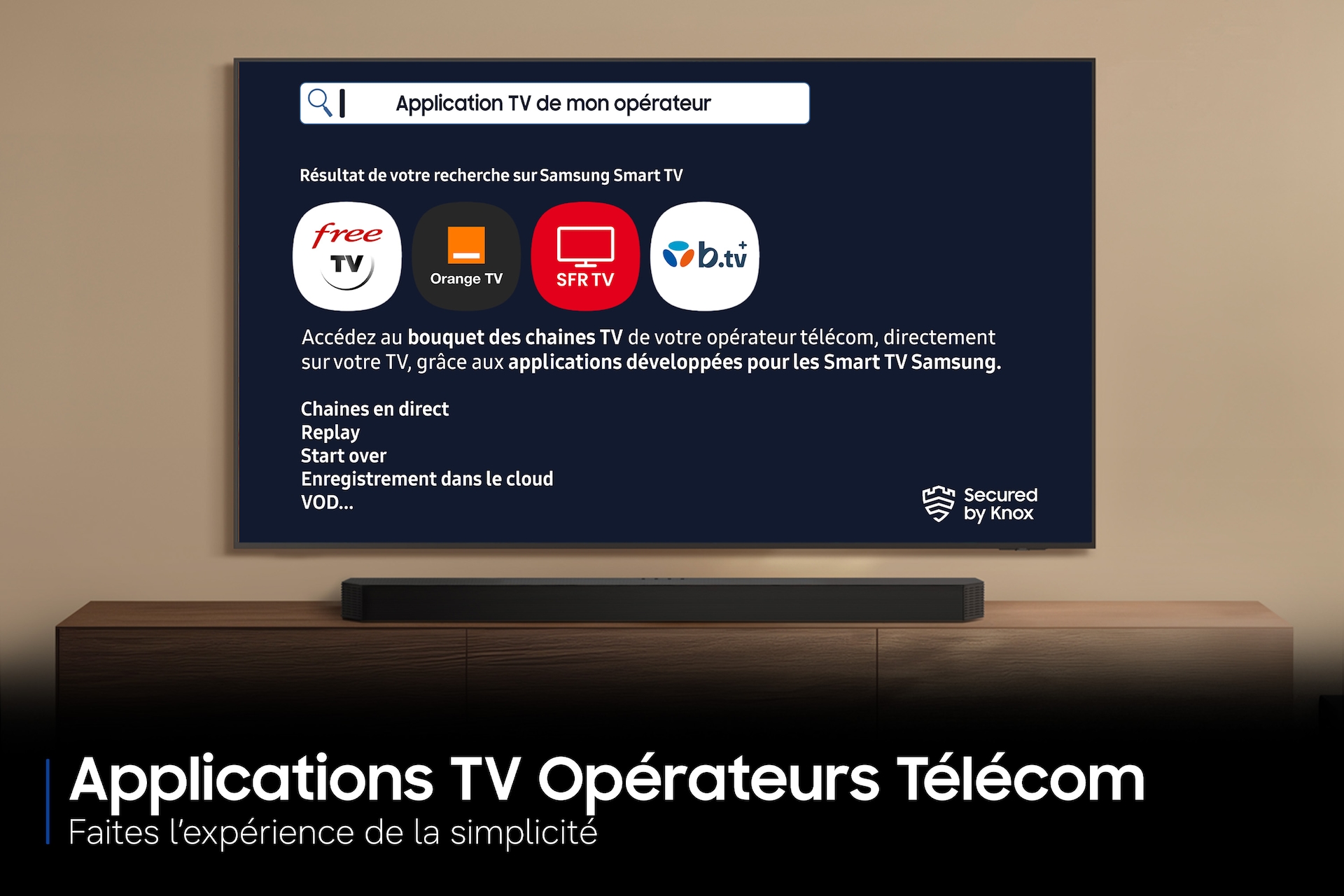 Application TV de mon opérateur

Résultat de votre recherche sur Samsung Smart TV

free TV

Orange TV

SFR TV

b.tv+

Accédez au bouquet des chaines TV de votre opérateur télécom, directement sur votre TV, grâce aux applications développées pour les Smart TV Samsung.

Chaines en direct
Replay
Start over
Enregistrement dans le cloud
VOD...

Secured by Knox

Applications TV Opérateurs Télécom
Faites l'expérience de la simplicité